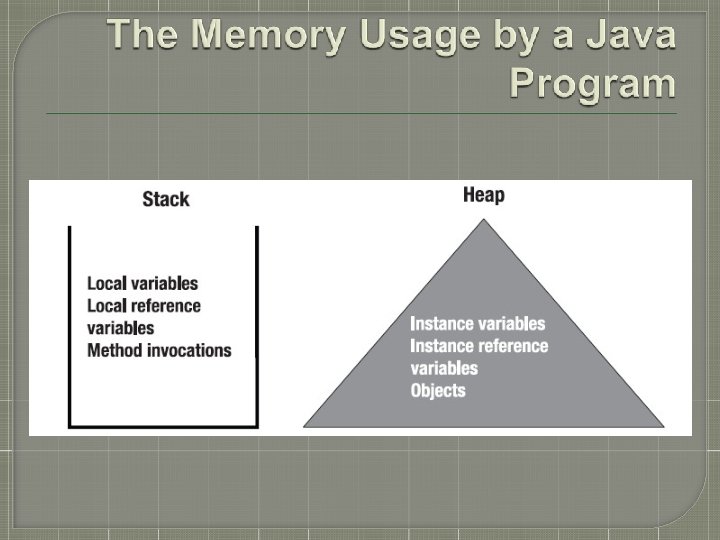 The Memory Usage by a Java Program

Stack

Local variables
Local reference variables
Method invocations

Heap

Instance variables
Instance reference variables
Objects